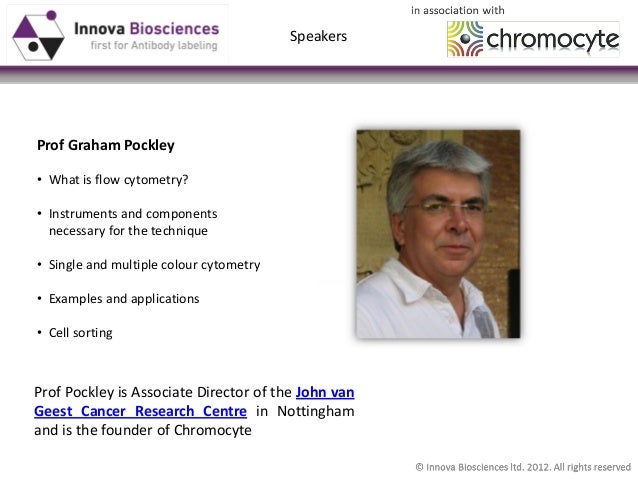 Innova Biosciences
first for Antibody labeling

Speakers

in association with

chromocyte

Prof Graham Pockley

• What is flow cytometry?

• Instruments and components necessary for the technique

• Single and multiple colour cytometry

• Examples and applications

• Cell sorting

Prof Pockley is Associate Director of the John van Geest Cancer Research Centre in Nottingham and is the founder of Chromocyte

© Innova Biosciences ltd. 2012. All rights reserved